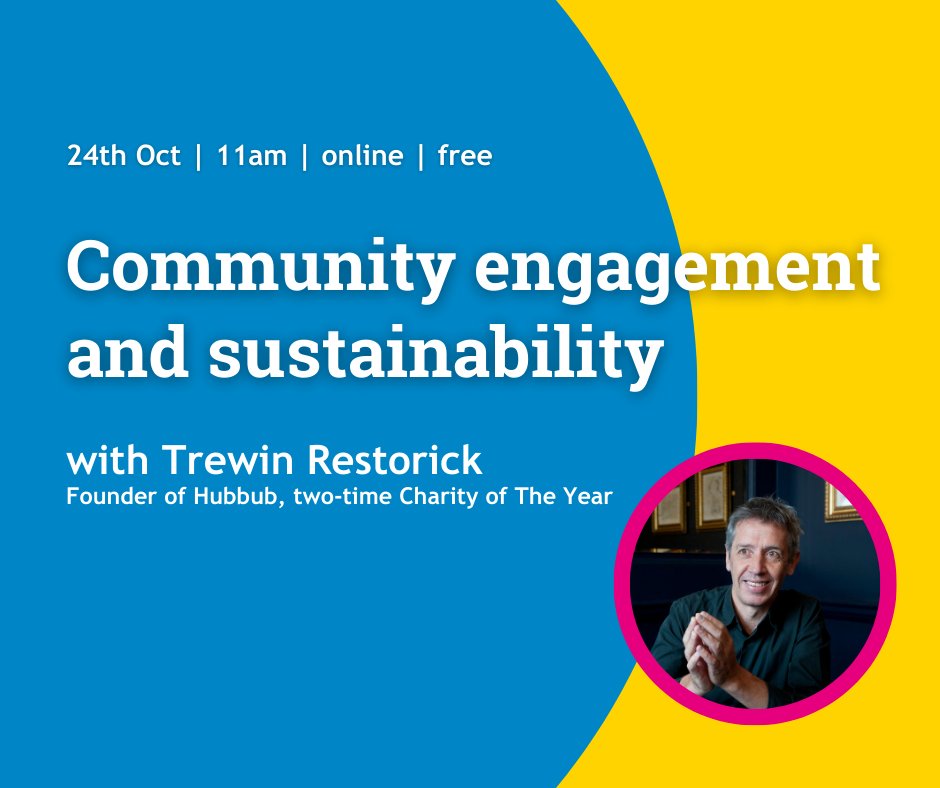 24th Oct | 11am | online | free

Community engagement and sustainability

with Trewin Restorick
Founder of Hubbub, two-time Charity of The Year